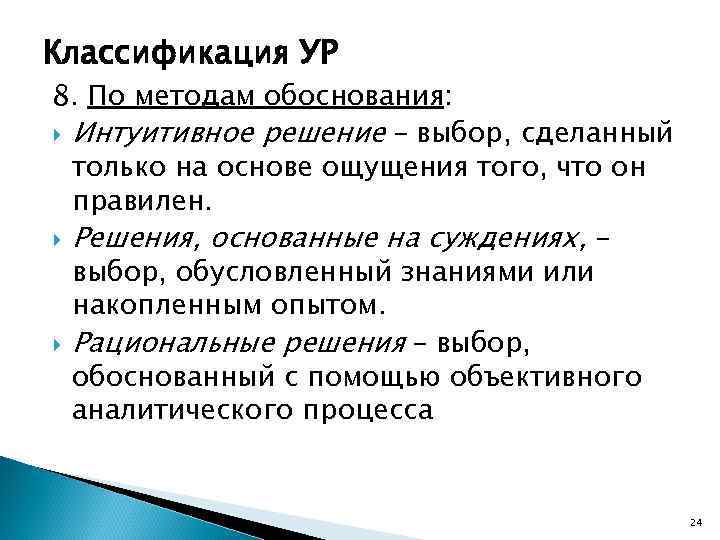 Классификация УР

8. По методам обоснования:

Интуитивное решение – выбор, сделанный только на основе ощущения того, что он правилен.

Решения, основанные на суждениях, – выбор, обусловленный знаниями или накопленным опытом.

Рациональные решения – выбор, обоснованный с помощью объективного аналитического процесса

24